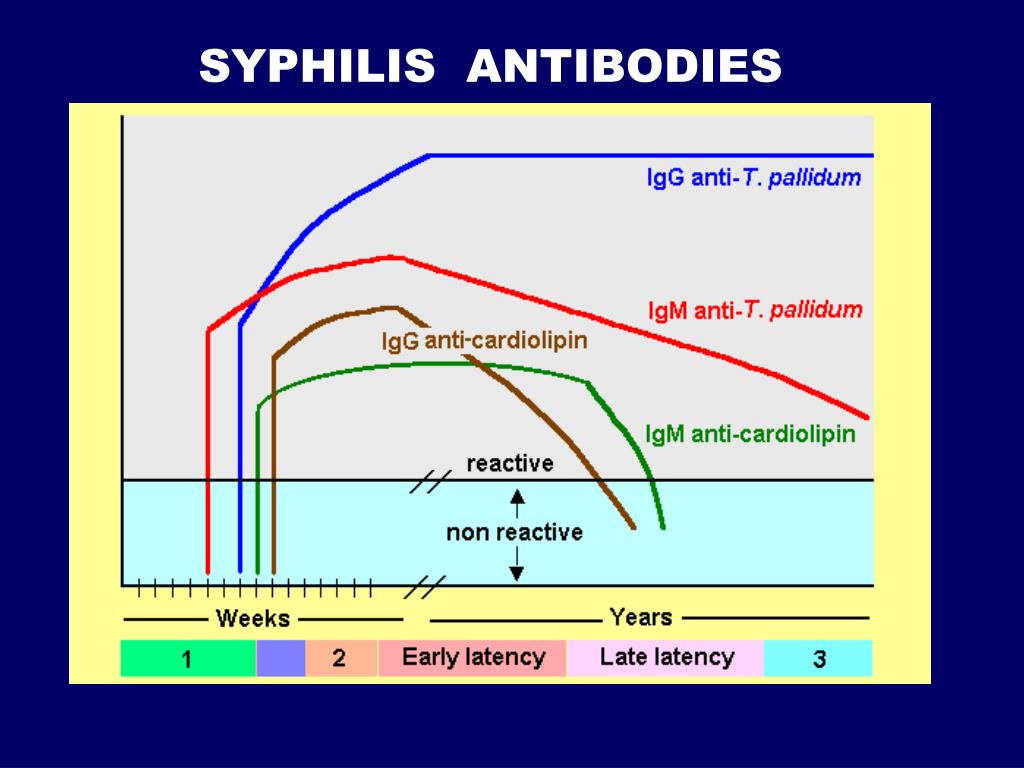 SYPHILIS ANTIBODIES

IgG anti-T. pallidum

IgM anti-T. pallidum

IgG anti-cardiolipin

IgM anti-cardiolipin

reactive

non reactive

Weeks

Years

1

2

Early latency

Late latency

3